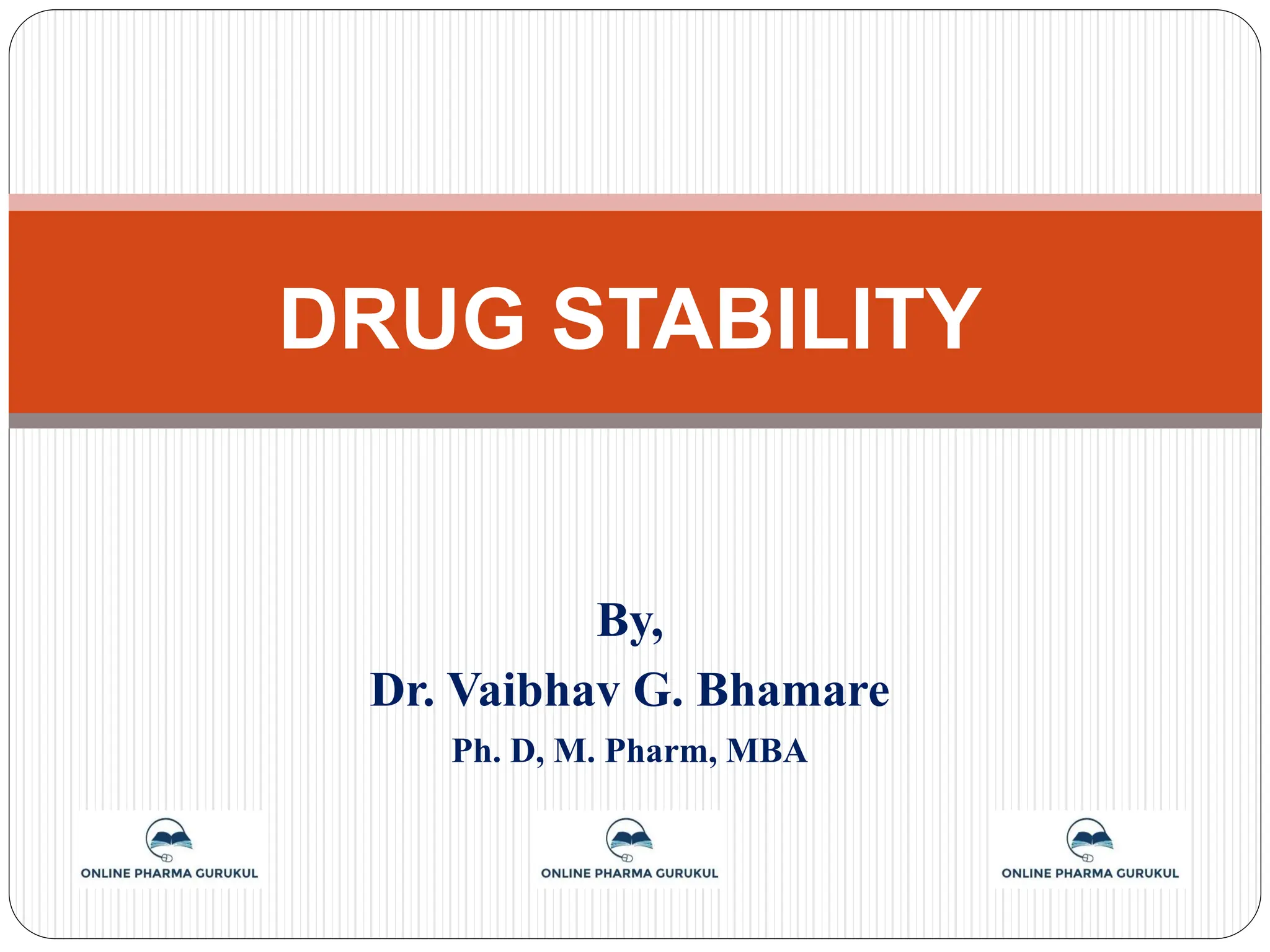 DRUG STABILITY

By,
Dr. Vaibhav G. Bhamare
Ph. D, M. Pharm, MBA

ONLINE PHARMA GURUKUL

ONLINE PHARMA GURUKUL

ONLINE PHARMA GURUKUL